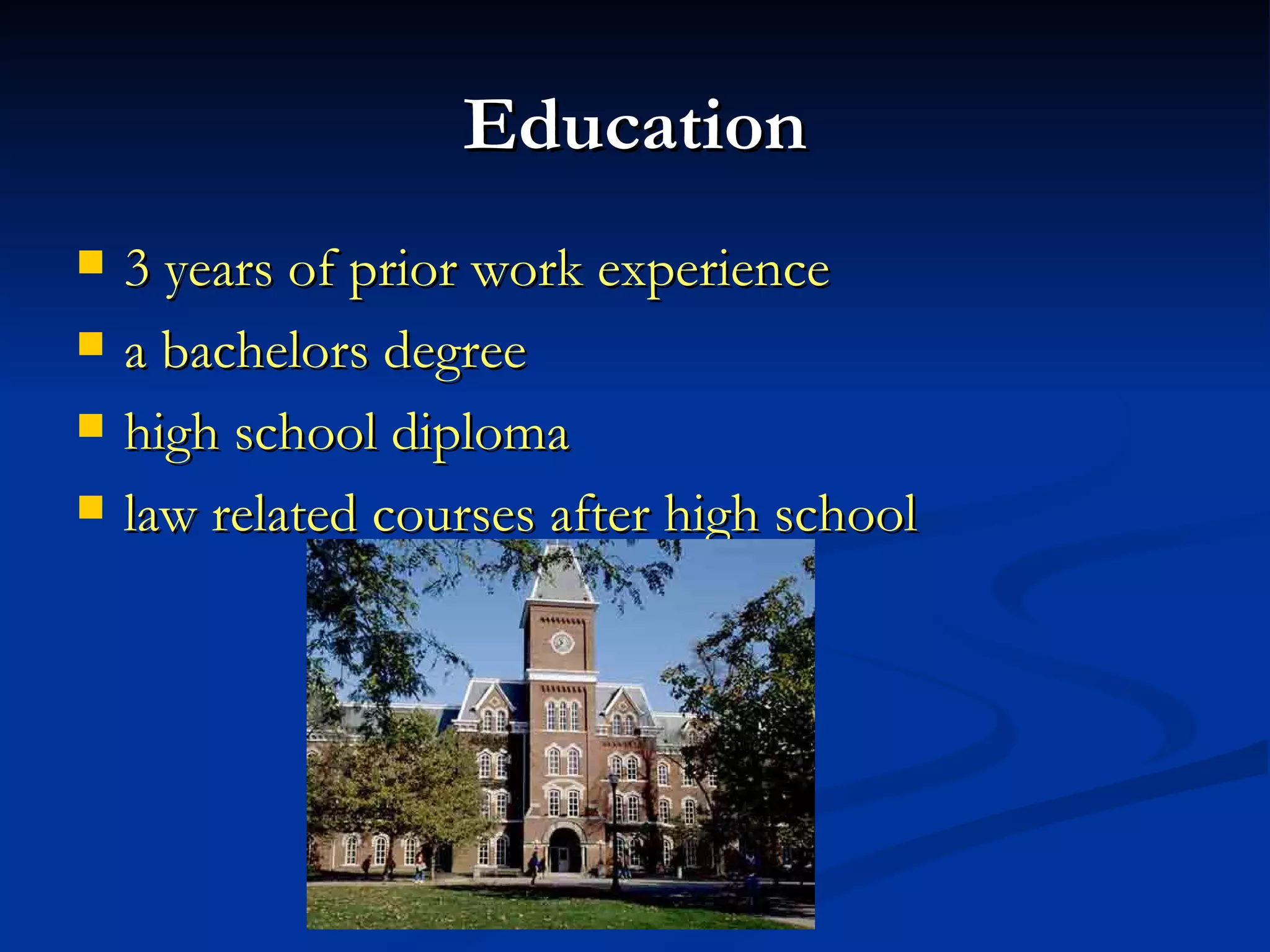 Education

- 3 years of prior work experience
- a bachelors degree
- high school diploma
- law related courses after high school